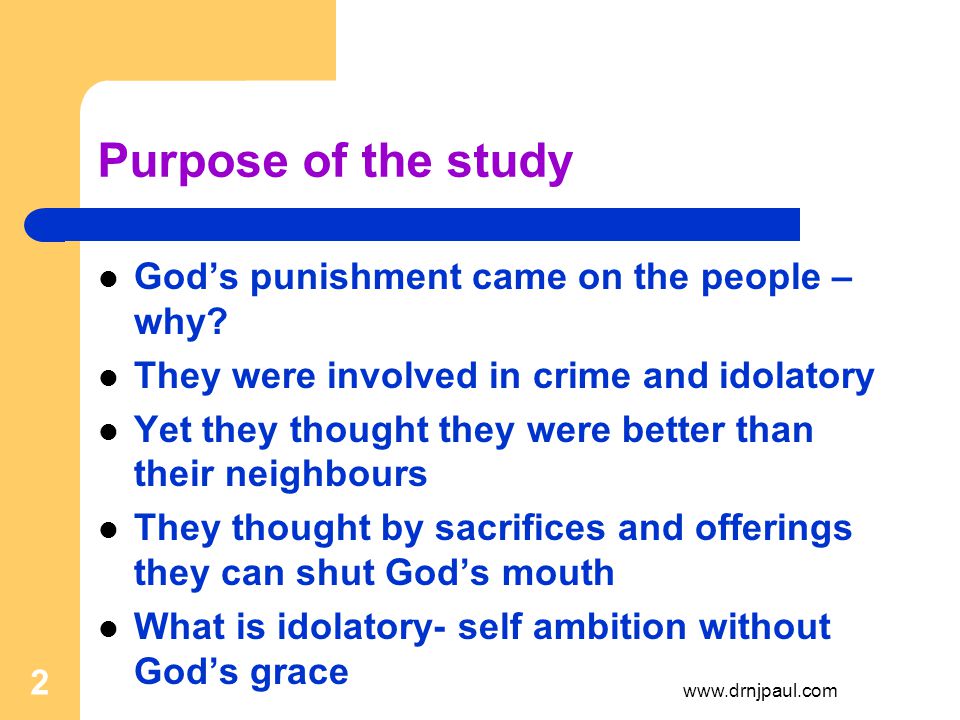 Purpose of the study

- God’s punishment came on the people – why?
- They were involved in crime and idolatory
- Yet they thought they were better than their neighbours
- They thought by sacrifices and offerings they can shut God’s mouth
- What is idolatory- self ambition without God’s grace

2

www.drnjpaul.com